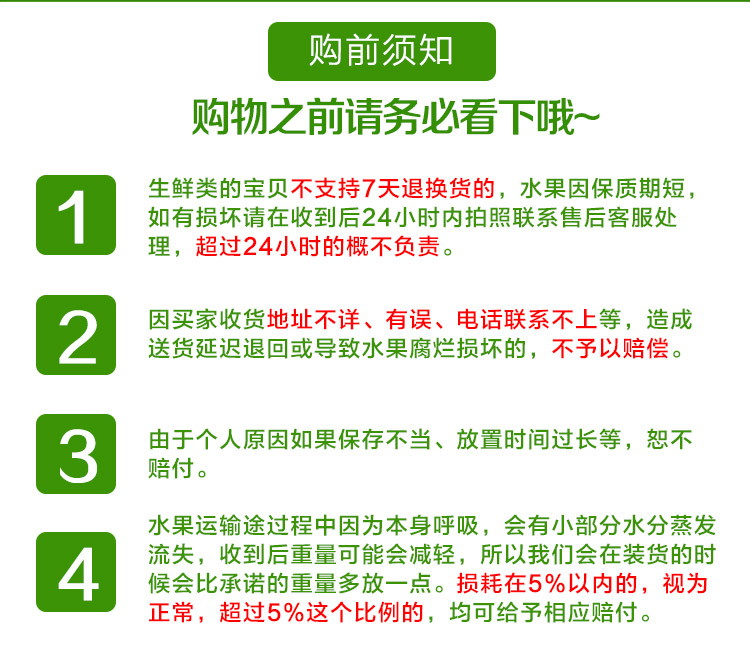 购前须知

购物之前请务必看下哦~

1

生鲜类的宝贝不支持7天退换货的，水果因保质期短，如有损坏请在收到后24小时内拍照联系售后客服处理，超过24小时的概不负责。

2

因买家收货地址不详、有误、电话联系不上等，造成送货延迟退回或导致水果腐烂损坏的，不予以赔偿。

3

由于个人原因如果保存不当、放置时间过长等，恕不赔付。

4

水果运输途过程中因为本身呼吸，会有小部分水分蒸发流失，收到后重量可能会减轻，所以我们会在装货的时候会比承诺的重量多放一点。损耗在5%以内的，视为正常，超过5%这个比例的，均可给予相应赔付。